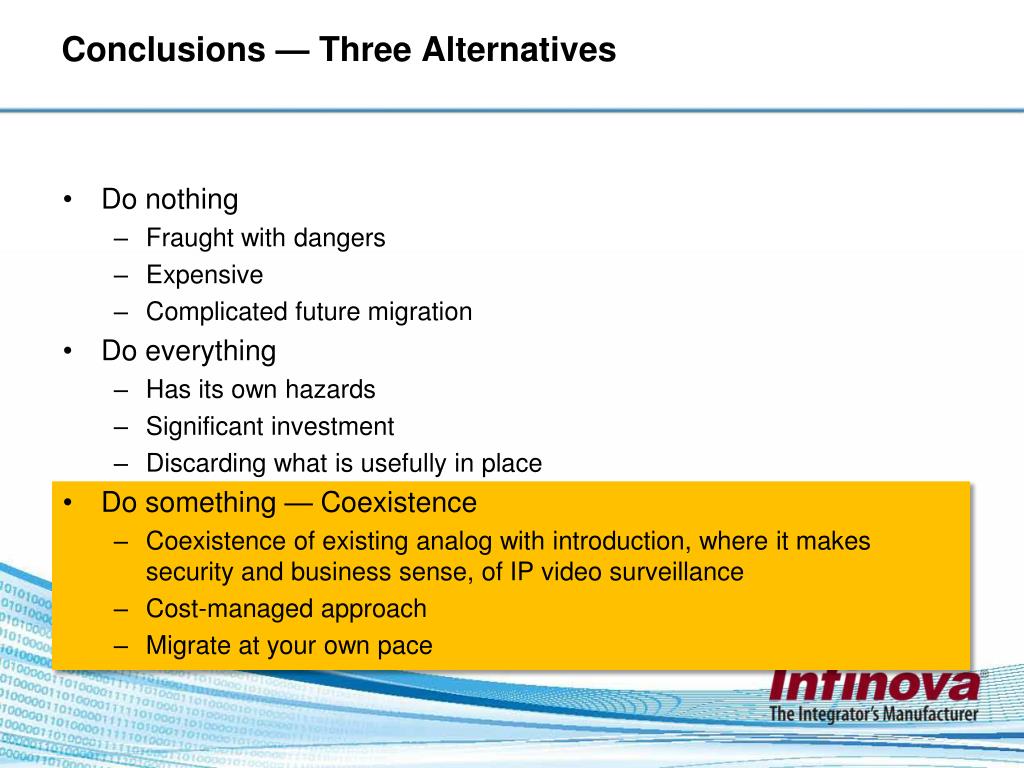 Conclusions — Three Alternatives

• Do nothing
  – Fraught with dangers
  – Expensive
  – Complicated future migration
• Do everything
  – Has its own hazards
  – Significant investment
  – Discarding what is usefully in place
• Do something — Coexistence
  – Coexistence of existing analog with introduction, where it makes security and business sense, of IP video surveillance
  – Cost-managed approach
  – Migrate at your own pace

Infinova®
The Integrator's Manufacturer